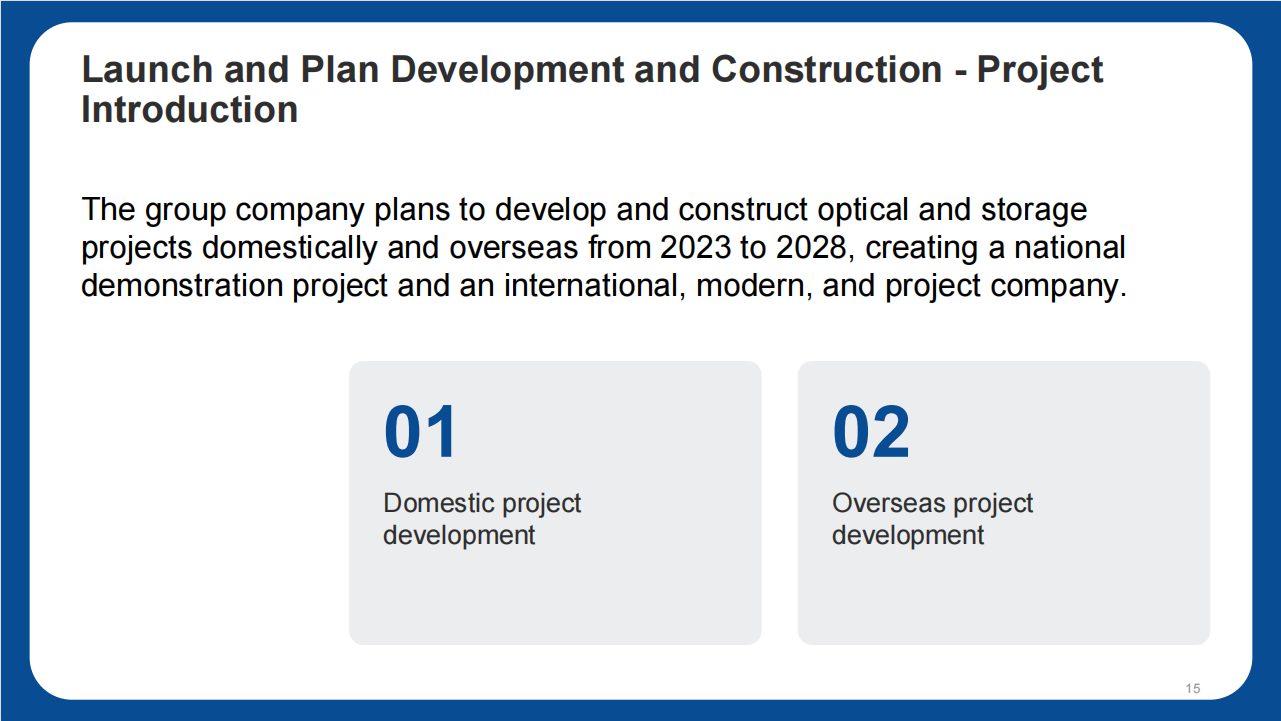 Launch and Plan Development and Construction - Project Introduction

The group company plans to develop and construct optical and storage projects domestically and overseas from 2023 to 2028, creating a national demonstration project and an international, modern, and project company.

01

Domestic project development

02

Overseas project development

15